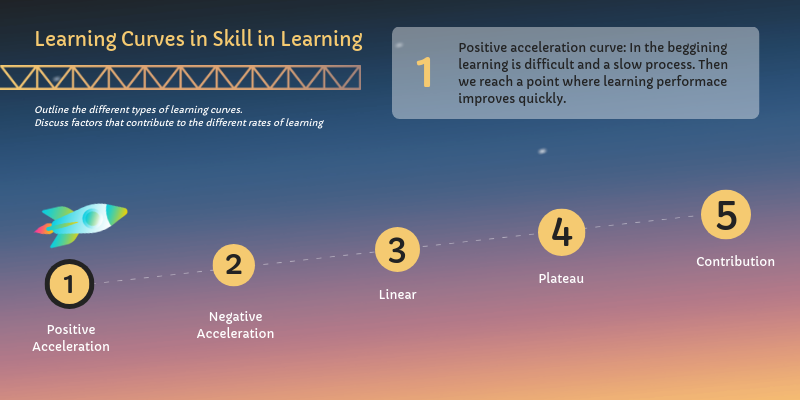 Learning Curves in Skill in Learning

Outline the different types of learning curves.
Discuss factors that contribute to the different rates of learning

1

Positive acceleration curve: In the beggining learning is difficult and a slow process. Then we reach a point where learning performace improves quickly.

1
Positive Acceleration

2
Negative Acceleration

3
Linear

4
Plateau

5
Contribution